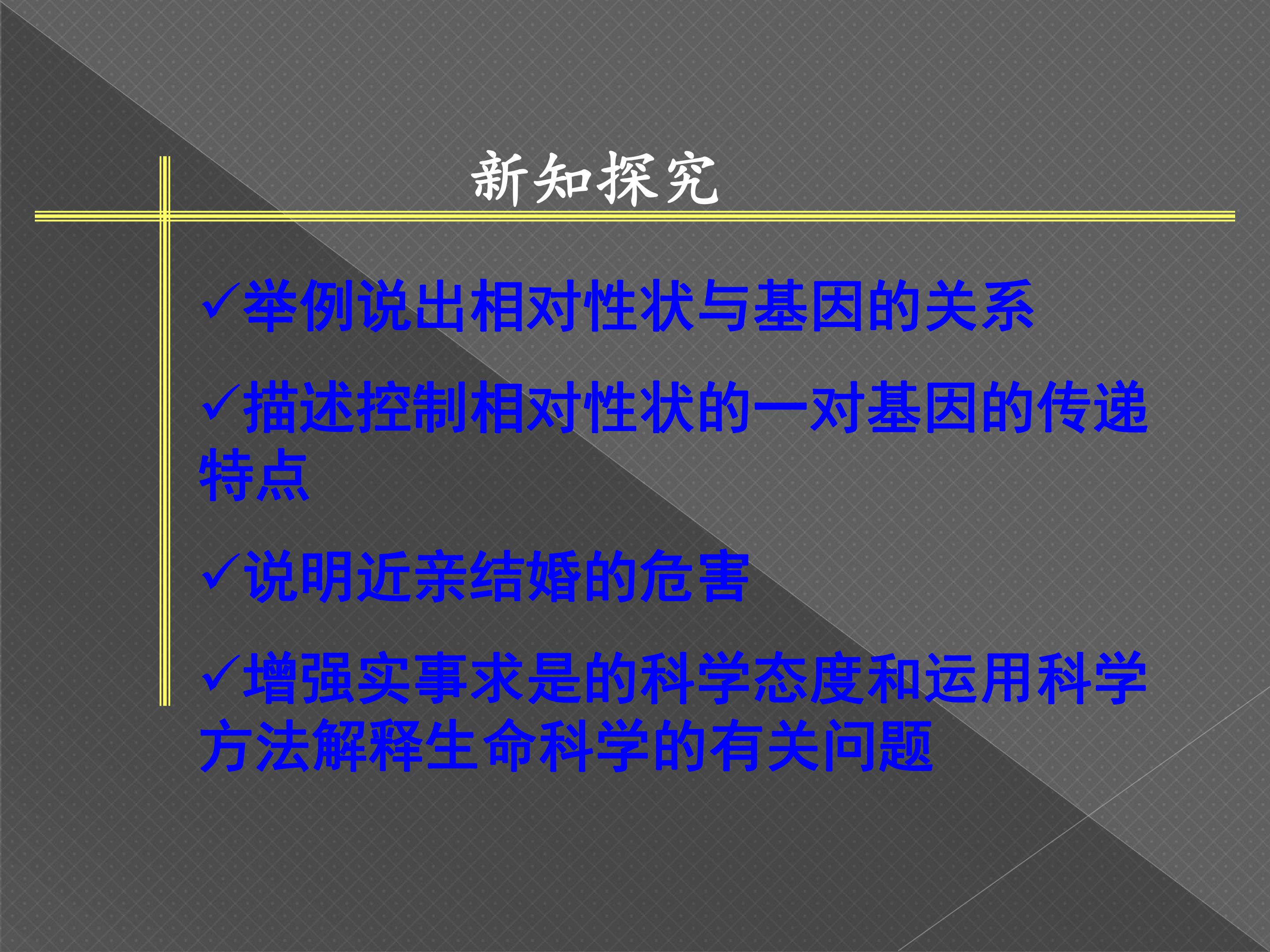 新知探究

✓举例说出相对性状与基因的关系

✓描述控制相对性状的一对基因的传递特点

✓说明近亲结婚的危害

✓增强实事求是的科学态度和运用科学方法解释生命科学的有关问题